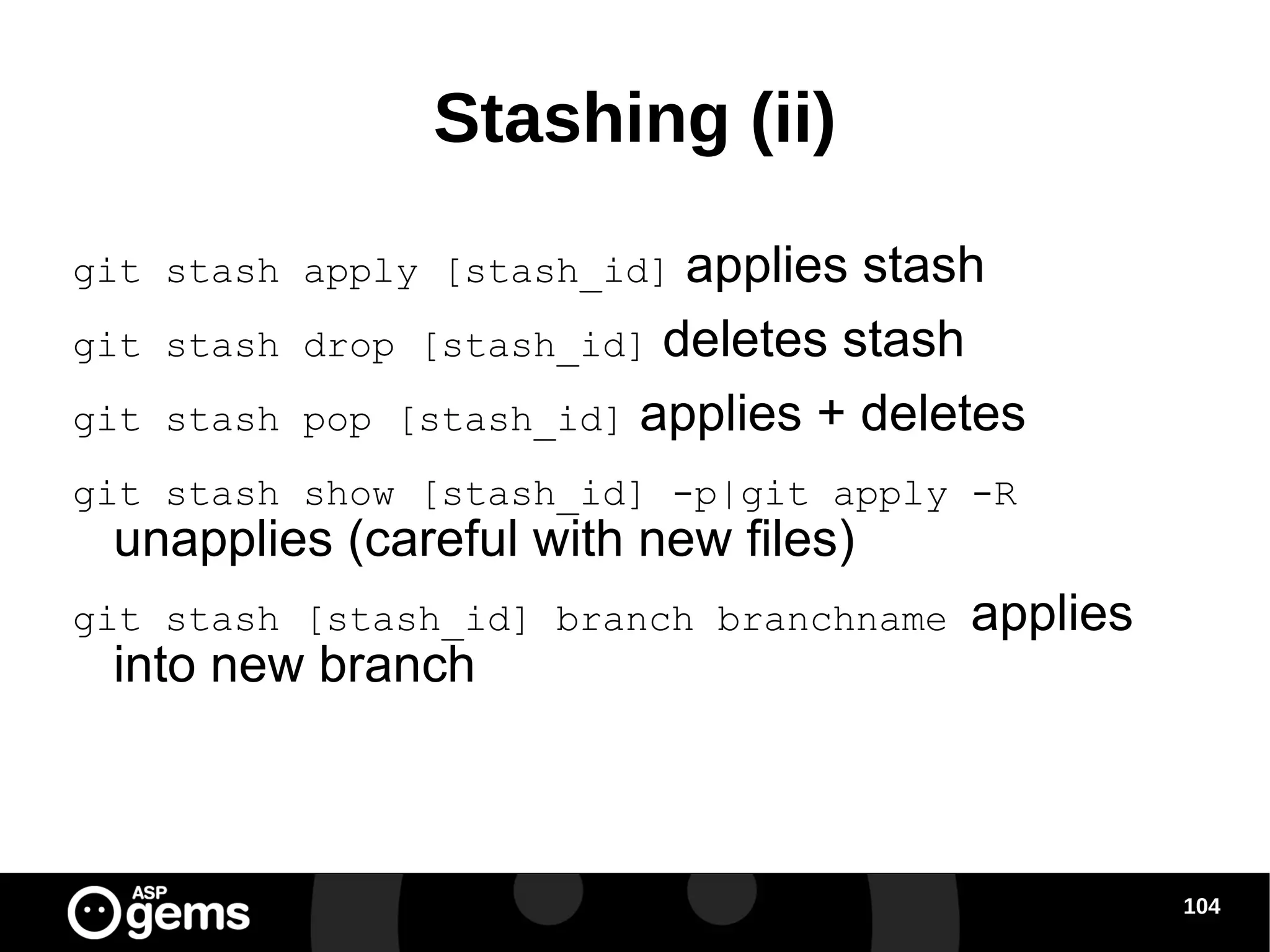 Stashing (ii)

git stash apply [stash_id] applies stash

git stash drop [stash_id] deletes stash

git stash pop [stash_id] applies + deletes

git stash show [stash_id] -p|git apply -R unapplies (careful with new files)

git stash [stash_id] branch branchname applies into new branch

ASP gems

104